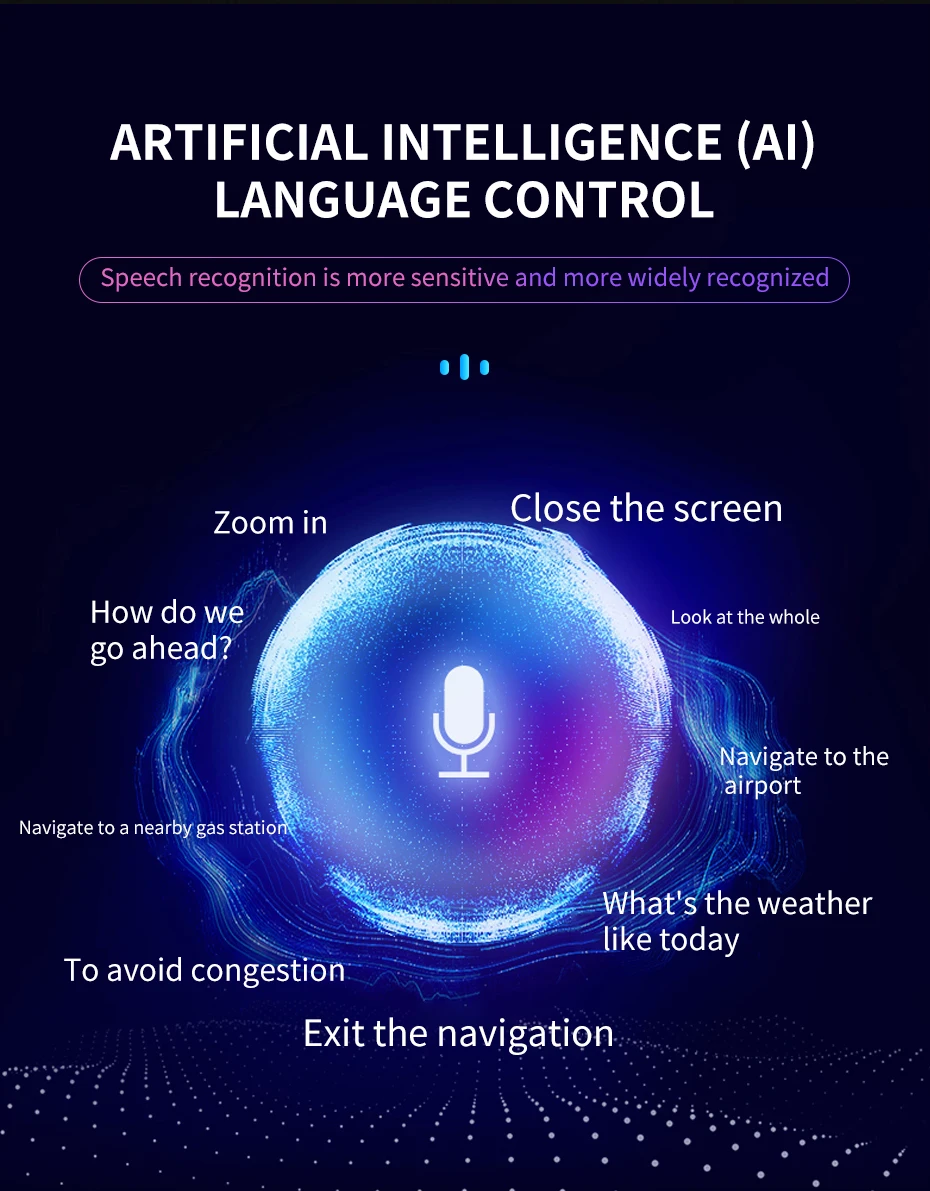 ARTIFICIAL INTELLIGENCE (AI) LANGUAGE CONTROL

Speech recognition is more sensitive and more widely recognized

Zoom in

Close the screen

How do we go ahead?

Look at the whole

Navigate to the airport

Navigate to a nearby gas station

What's the weather like today

To avoid congestion

Exit the navigation